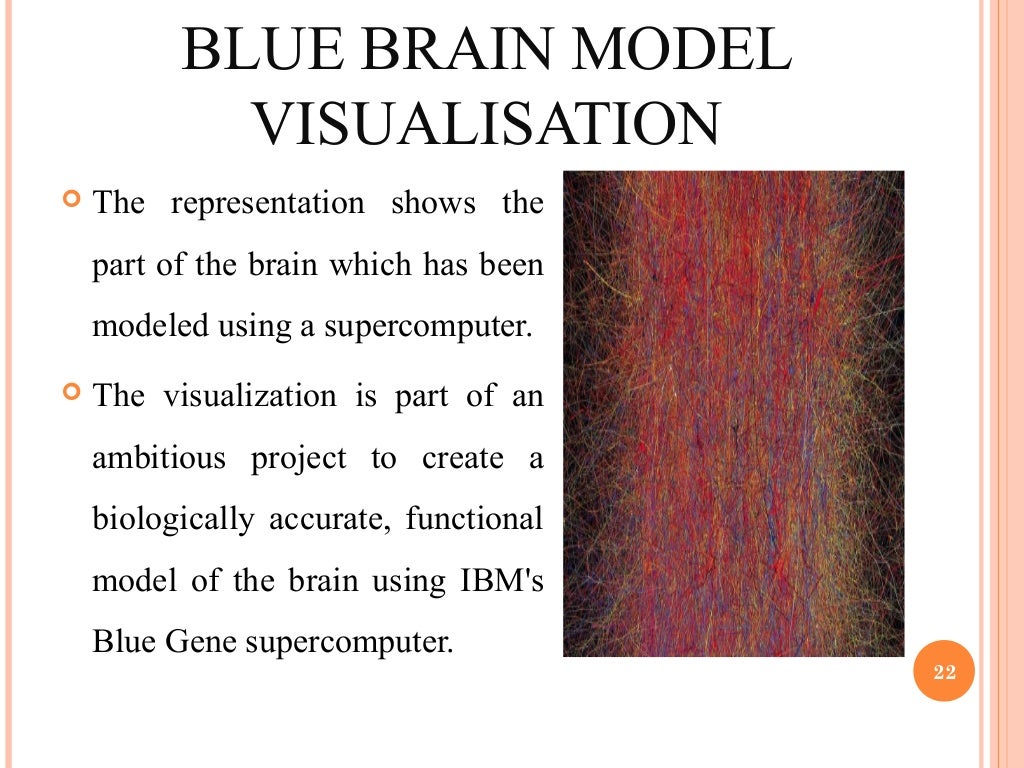 BLUE BRAIN MODEL VISUALISATION

The representation shows the part of the brain which has been modeled using a supercomputer.

The visualization is part of an ambitious project to create a biologically accurate, functional model of the brain using IBM's Blue Gene supercomputer.

22